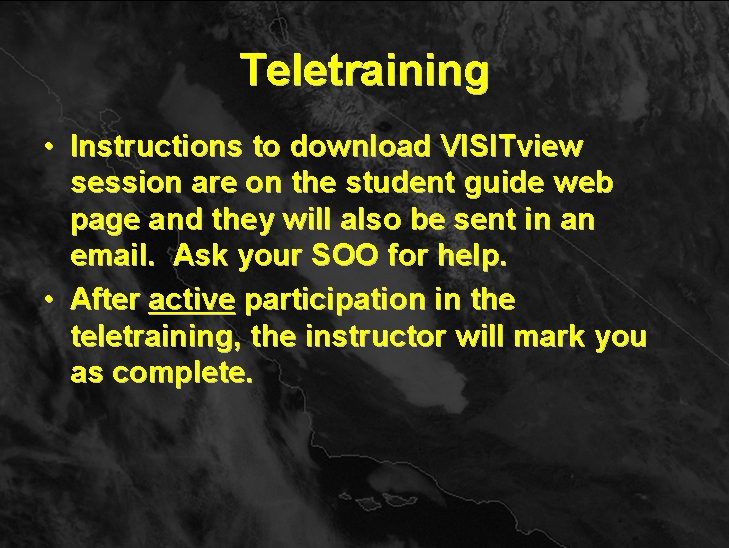 Teletraining

• Instructions to download VISITview session are on the student guide web page and they will also be sent in an email. Ask your SOO for help.

• After active participation in the teletraining, the instructor will mark you as complete.